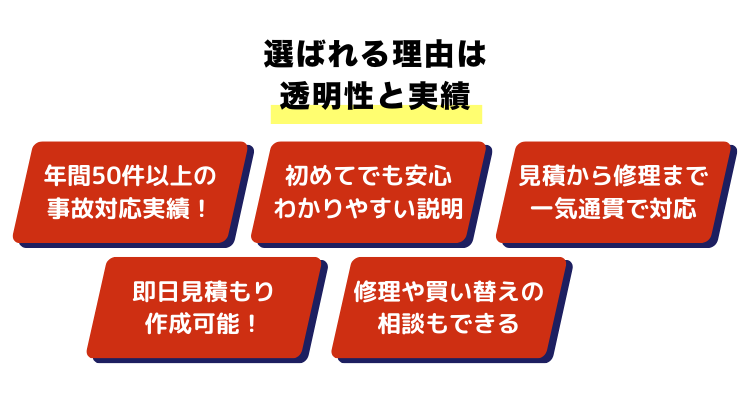 選ばれる理由は
透明性と実績

年間50件以上の
事故対応実績！

初めてでも安心
わかりやすい説明

見積から修理まで
一気通貫で対応

即日見積もり
作成可能！

修理や買い替えの
相談もできる